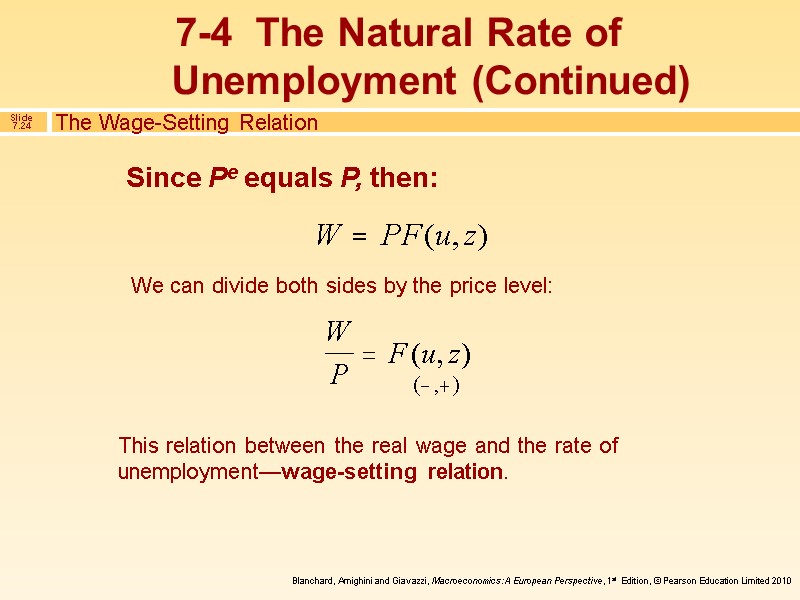 7-4 The Natural Rate of Unemployment (Continued)

Slide 7.24

The Wage-Setting Relation

Since $P^e$ equals $P$, then:

$W = PF(u,z)$

We can divide both sides by the price level:

$\frac{W}{P} = \underset{(-,+)}{F(u,z)}$

This relation between the real wage and the rate of unemployment—wage-setting relation.

Blanchard, Amighini and Giavazzi, Macroeconomics: A European Perspective, 1st Edition, © Pearson Education Limited 2010